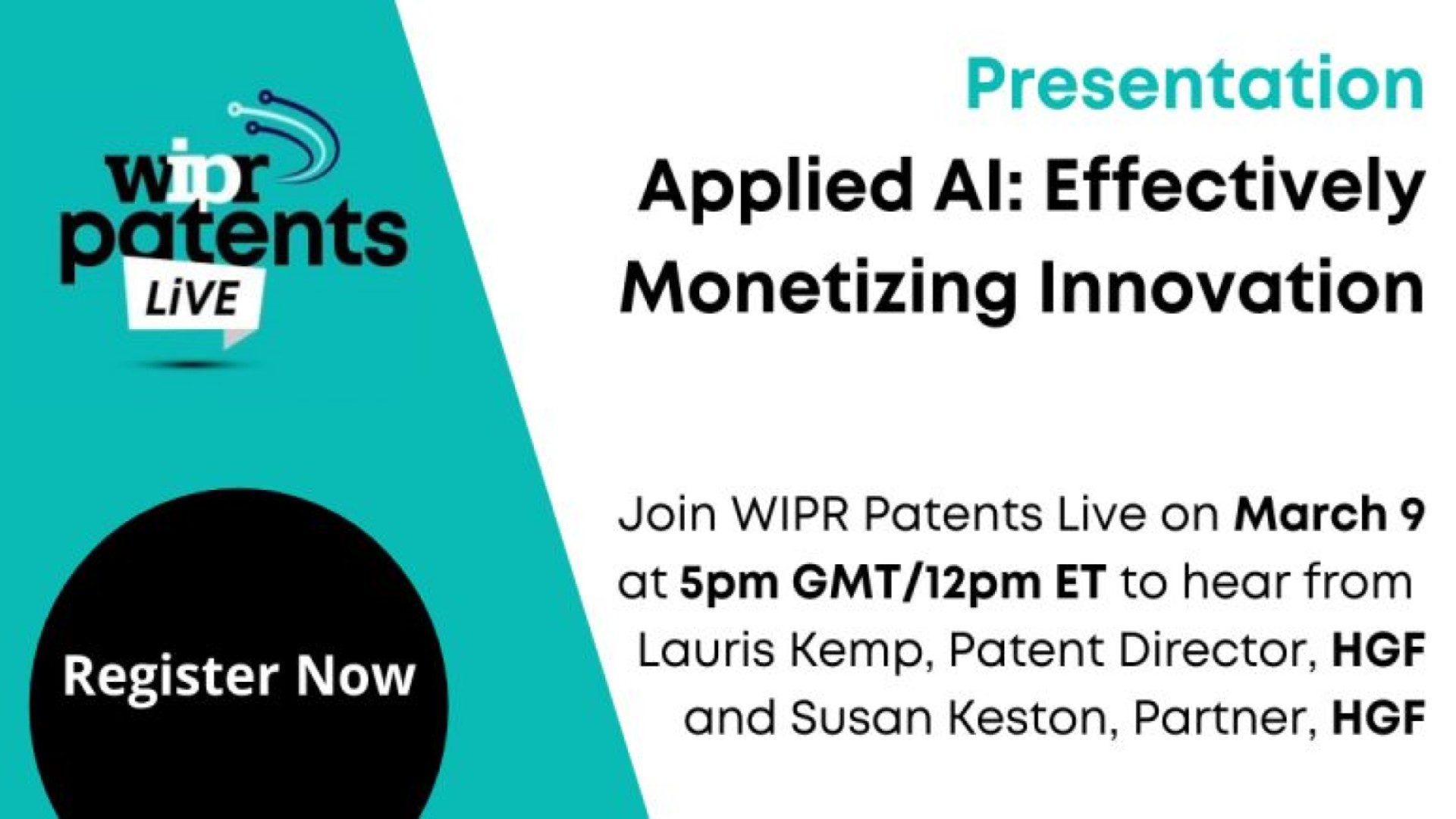 wipr patents LiVE

Register Now

Presentation

Applied AI: Effectively Monetizing Innovation

Join WIPR Patents Live on March 9 at 5pm GMT/12pm ET to hear from Lauris Kemp, Patent Director, HGF and Susan Keston, Partner, HGF